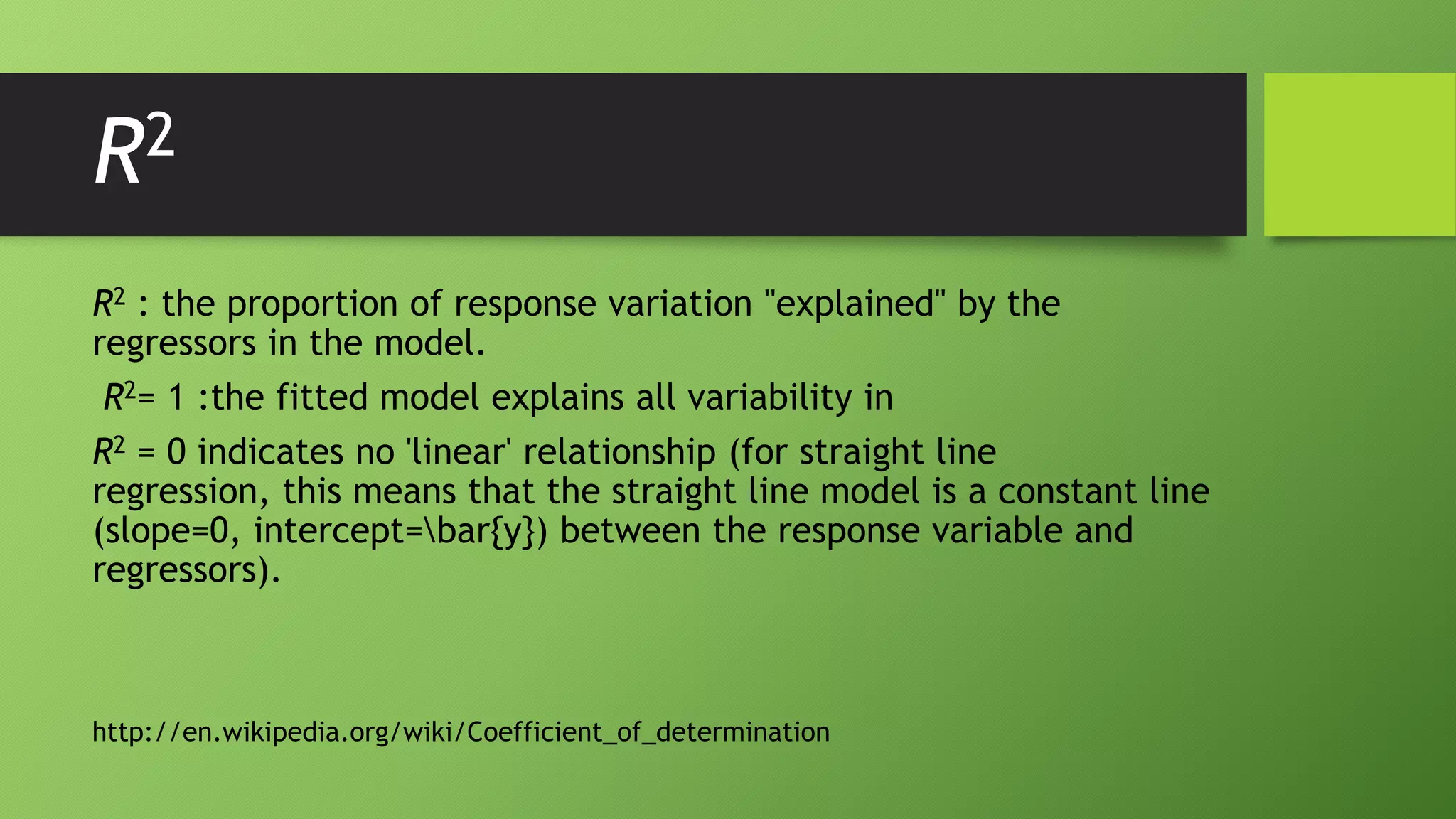 $R^2$

$R^2$ : the proportion of response variation "explained" by the regressors in the model.

$R^2$= 1 :the fitted model explains all variability in

$R^2$ = 0 indicates no 'linear' relationship (for straight line regression, this means that the straight line model is a constant line (slope=0, intercept=\bar{y}) between the response variable and regressors).

http://en.wikipedia.org/wiki/Coefficient_of_determination